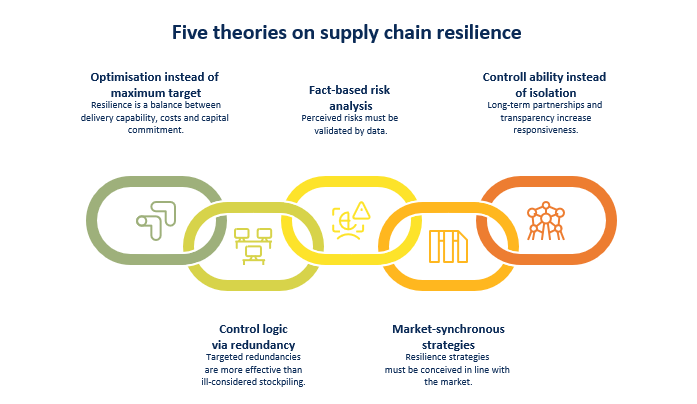 Five theories on supply chain resilience

Optimisation instead of maximum target
Resilience is a balance between delivery capability, costs and capital commitment.

Fact-based risk analysis
Perceived risks must be validated by data.

Controll ability instead of isolation
Long-term partnerships and transparency increase responsiveness.

Control logic via redundancy
Targeted redundancies are more effective than ill-considered stockpiling.

Market-synchronous strategies
Resilience strategies must be conceived in line with the market.